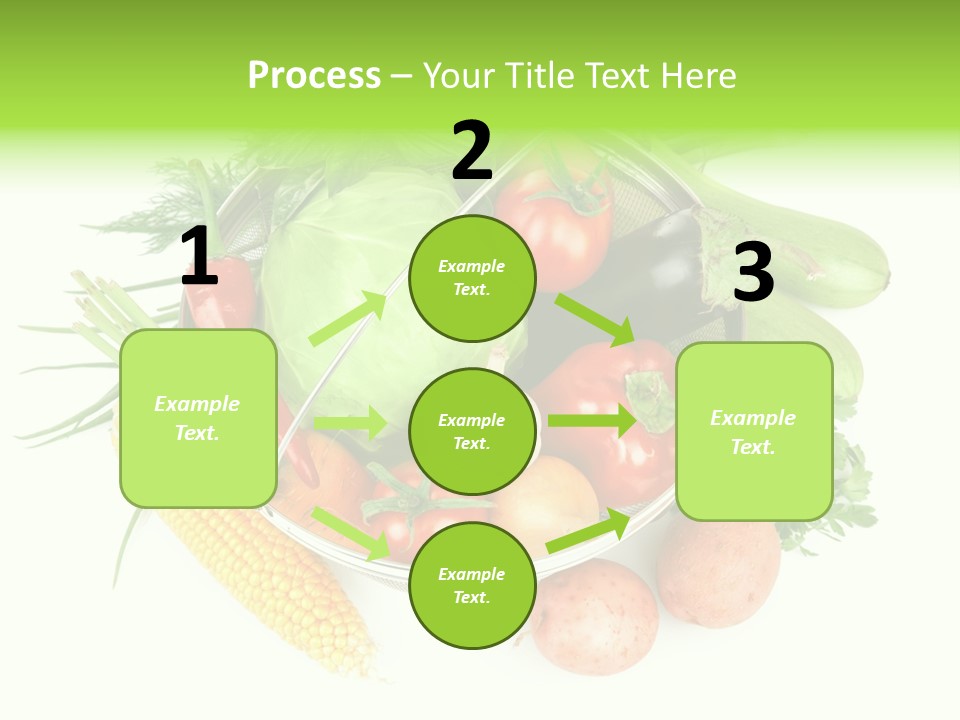 Process – Your Title Text Here

1

Example Text.

2

Example Text.

Example Text.

Example Text.

3

Example Text.